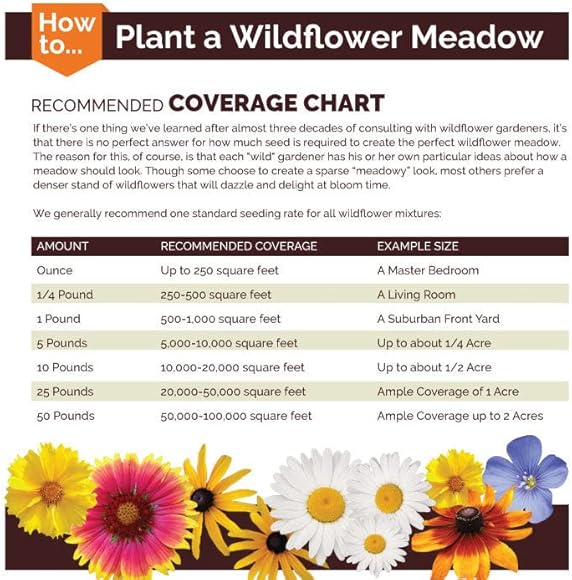 How to... Plant a Wildflower Meadow

RECOMMENDED COVERAGE CHART

If there's one thing we've learned after almost three decades of consulting with wildflower gardeners, it's that there is no perfect answer for how much seed is required to create the perfect wildflower meadow. The reason for this, of course, is that each "wild" gardener has his or her own particular ideas about how a meadow should look. Though some choose to create a sparse "meadowy" look, most others prefer a denser stand of wildflowers that will dazzle and delight at bloom time.

We generally recommend one standard seeding rate for all wildflower mixtures:

| AMOUNT | RECOMMENDED COVERAGE | EXAMPLE SIZE |
|---|---|---|
| Ounce | Up to 250 square feet | A Master Bedroom |
| 1/4 Pound | 250-500 square feet | A Living Room |
| 1 Pound | 500-1,000 square feet | A Suburban Front Yard |
| 5 Pounds | 5,000-10,000 square feet | Up to about 1/4 Acre |
| 10 Pounds | 10,000-20,000 square feet | Up to about 1/2 Acre |
| 25 Pounds | 20,000-50,000 square feet | Ample Coverage of 1 Acre |
| 50 Pounds | 50,000-100,000 square feet | Ample Coverage up to 2 Acres |